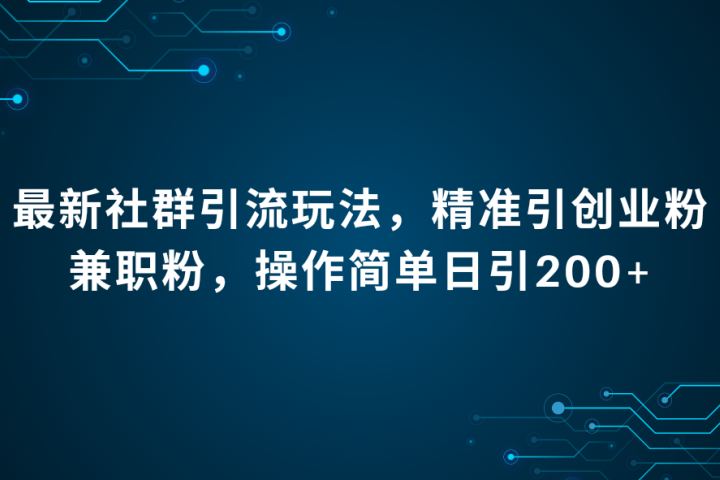 最新社群引流玩法，精准引创业粉兼职粉，操作简单日引200+